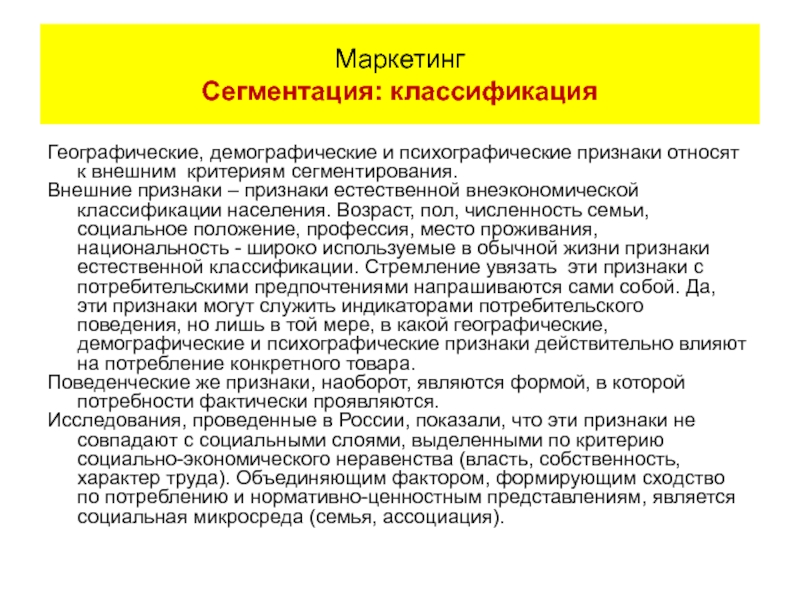 Маркетинг
Сегментация: классификация

Географические, демографические и психографические признаки относят к внешним критериям сегментирования.

Внешние признаки – признаки естественной внеэкономической классификации населения. Возраст, пол, численность семьи, социальное положение, профессия, место проживания, национальность - широко используемые в обычной жизни признаки естественной классификации. Стремление увязать эти признаки с потребительскими предпочтениями напрашиваются сами собой. Да, эти признаки могут служить индикаторами потребительского поведения, но лишь в той мере, в какой географические, демографические и психографические признаки действительно влияют на потребление конкретного товара.

Поведенческие же признаки, наоборот, являются формой, в которой потребности фактически проявляются.

Исследования, проведенные в России, показали, что эти признаки не совпадают с социальными слоями, выделенными по критерию социально-экономического неравенства (власть, собственность, характер труда). Объединяющим фактором, формирующим сходство по потреблению и нормативно-ценностным представлениям, является социальная микросреда (семья, ассоциация).